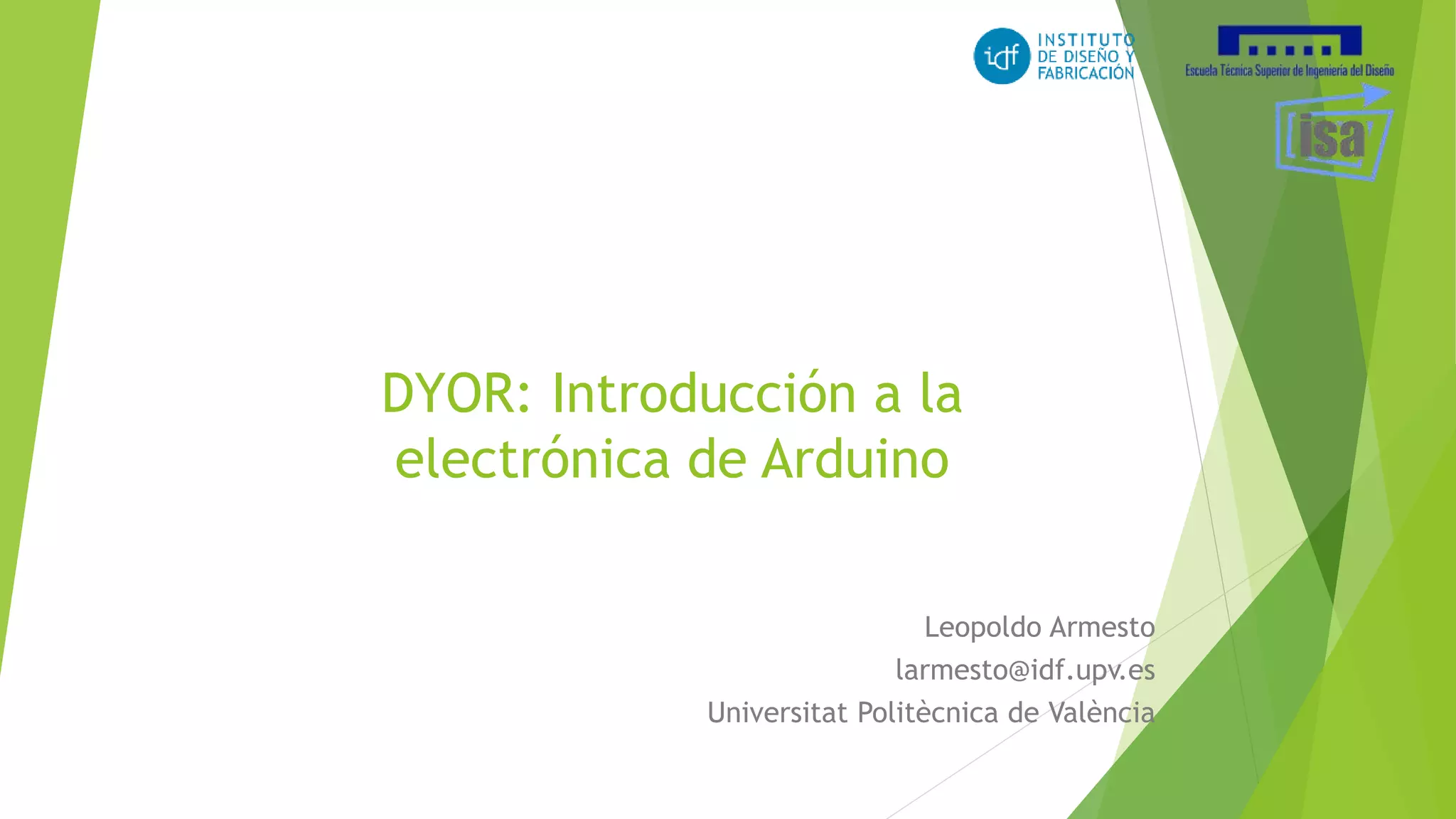 idf INSTITUTO DE DISEÑO Y FABRICACIÓN

Escuela Técnica Superior de Ingeniería del Diseño

isa

DYOR: Introducción a la electrónica de Arduino

Leopoldo Armesto
larmesto@idf.upv.es
Universitat Politècnica de València